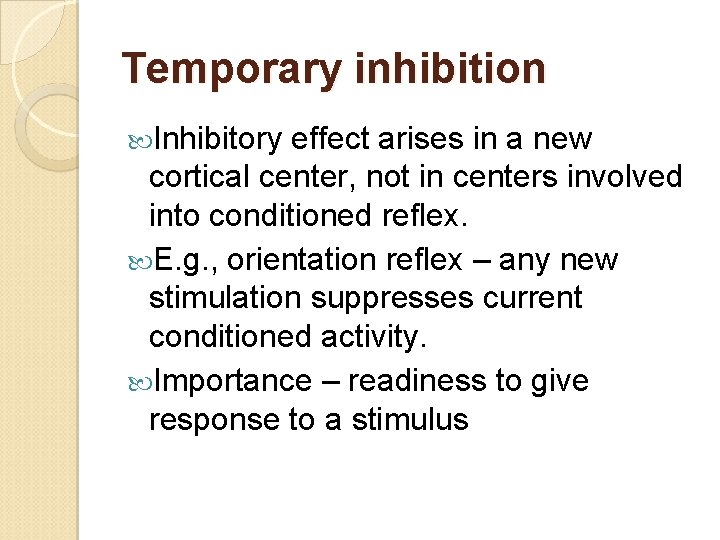 Temporary inhibition

Inhibitory effect arises in a new cortical center, not in centers involved into conditioned reflex.

E.g., orientation reflex – any new stimulation suppresses current conditioned activity.

Importance – readiness to give response to a stimulus